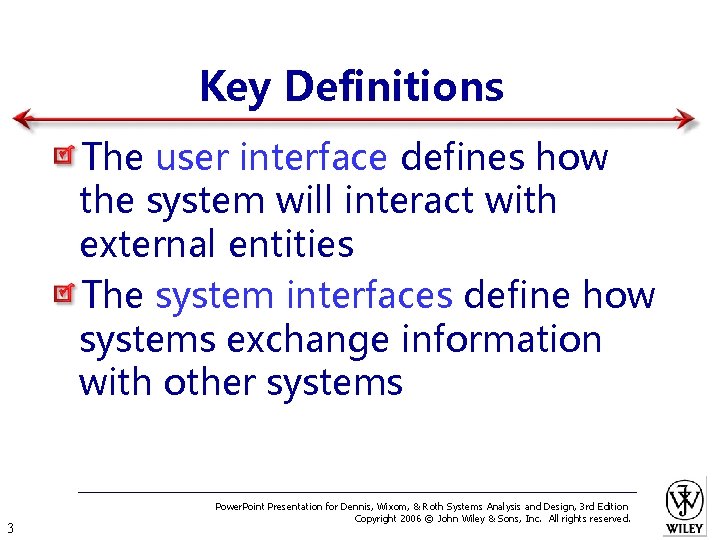 Key Definitions

The user interface defines how the system will interact with external entities

The system interfaces define how systems exchange information with other systems

PowerPoint Presentation for Dennis, Wixom, & Roth Systems Analysis and Design, 3rd Edition
Copyright 2006 © John Wiley & Sons, Inc. All rights reserved.

3

WILEY